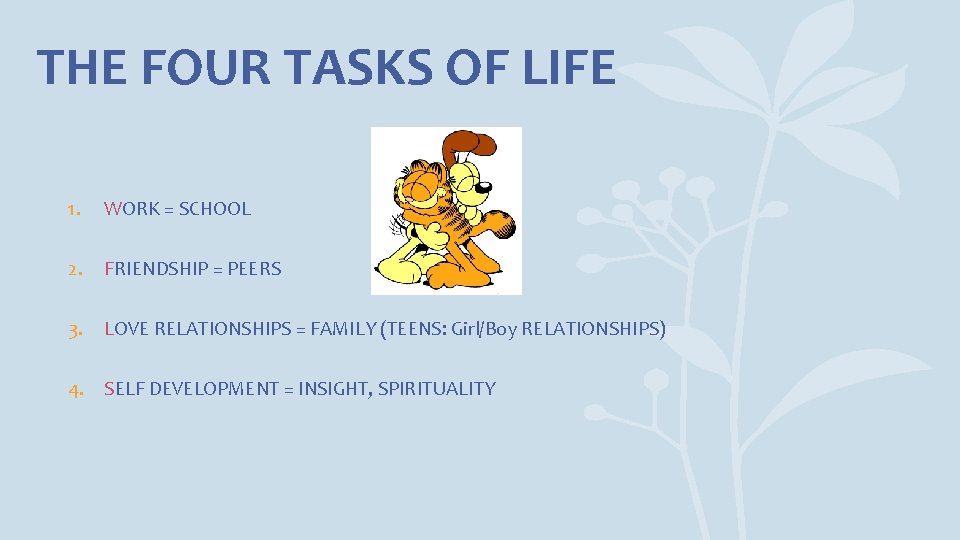 THE FOUR TASKS OF LIFE

1. WORK = SCHOOL

2. FRIENDSHIP = PEERS

3. LOVE RELATIONSHIPS = FAMILY (TEENS: Girl/Boy RELATIONSHIPS)

4. SELF DEVELOPMENT = INSIGHT, SPIRITUALITY